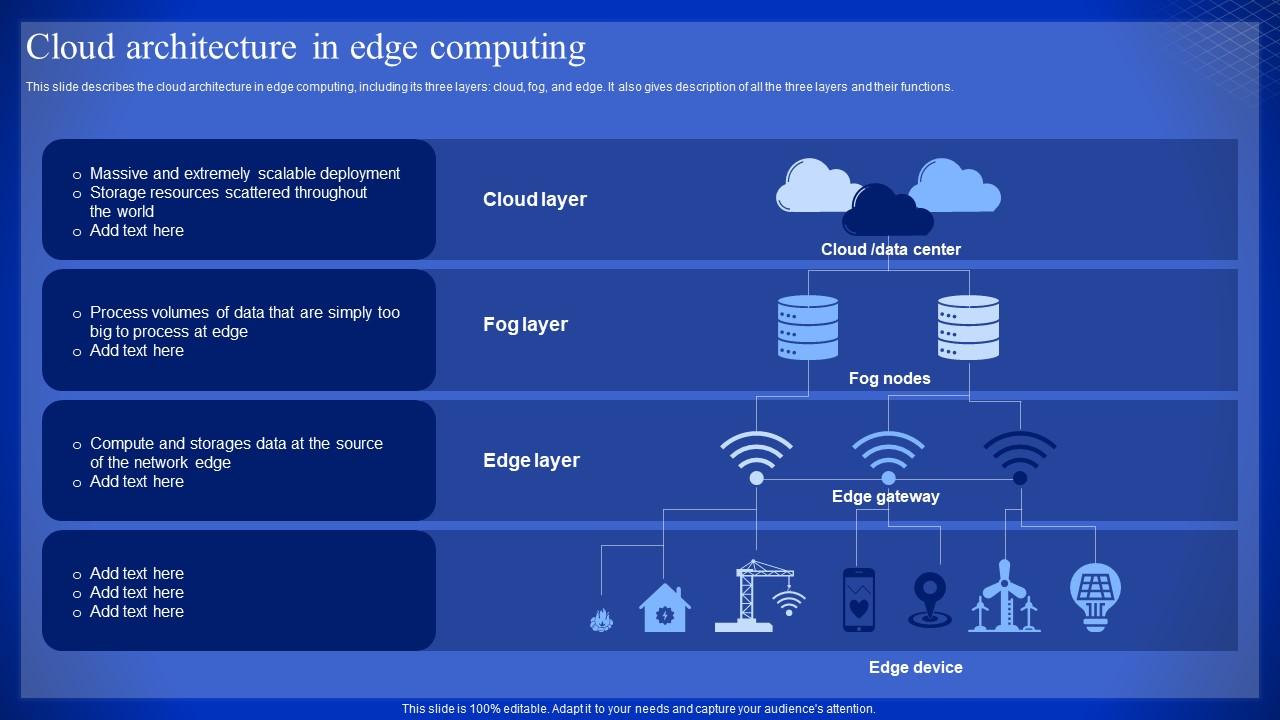 Cloud architecture in edge computing

This slide describes the cloud architecture in edge computing, including its three layers: cloud, fog, and edge. It also gives description of all the three layers and their functions.

o Massive and extremely scalable deployment
o Storage resources scattered throughout the world
o Add text here

Cloud layer

Cloud /data center

o Process volumes of data that are simply too big to process at edge
o Add text here

Fog layer

Fog nodes

o Compute and storages data at the source of the network edge
o Add text here

Edge layer

Edge gateway

o Add text here
o Add text here
o Add text here

Edge device

This slide is 100% editable. Adapt it to your needs and capture your audience's attention.